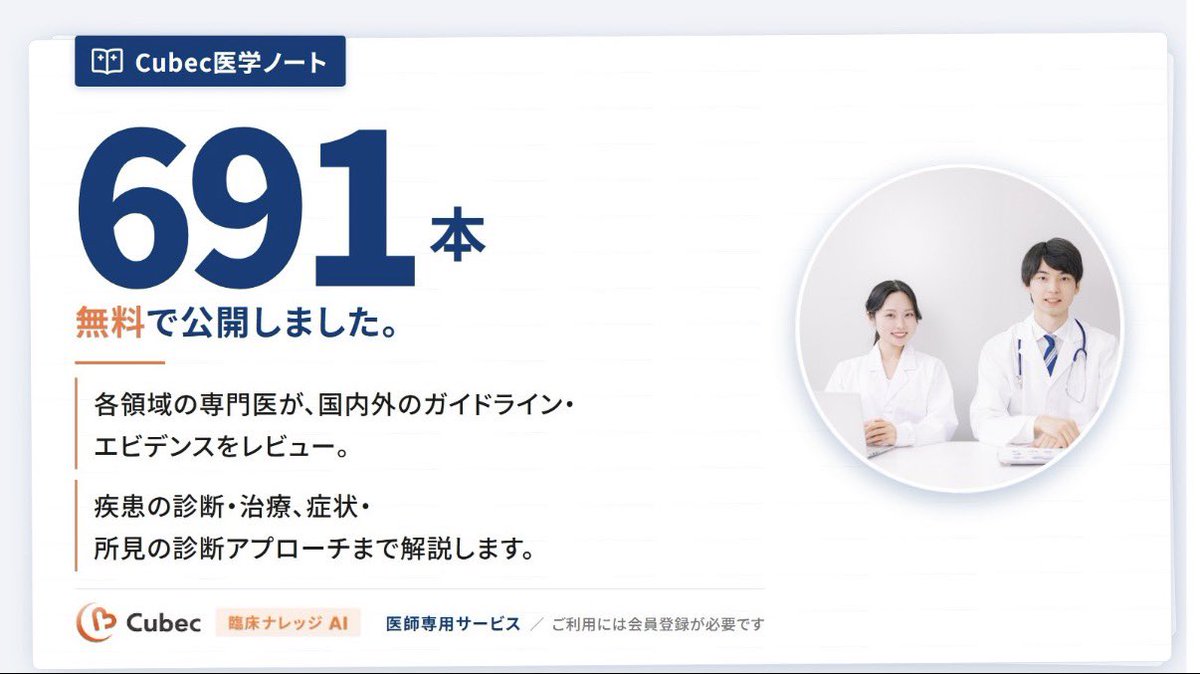 Cubec医学ノート

691本

無料で公開しました。

各領域の専門医が、国内外のガイドライン・エビデンスをレビュー。

疾患の診断・治療、症状・所見の診断アプローチまで解説します。

Cubec 臨床ナレッジ AI 医師専用サービス ／ ご利用には会員登録が必要です